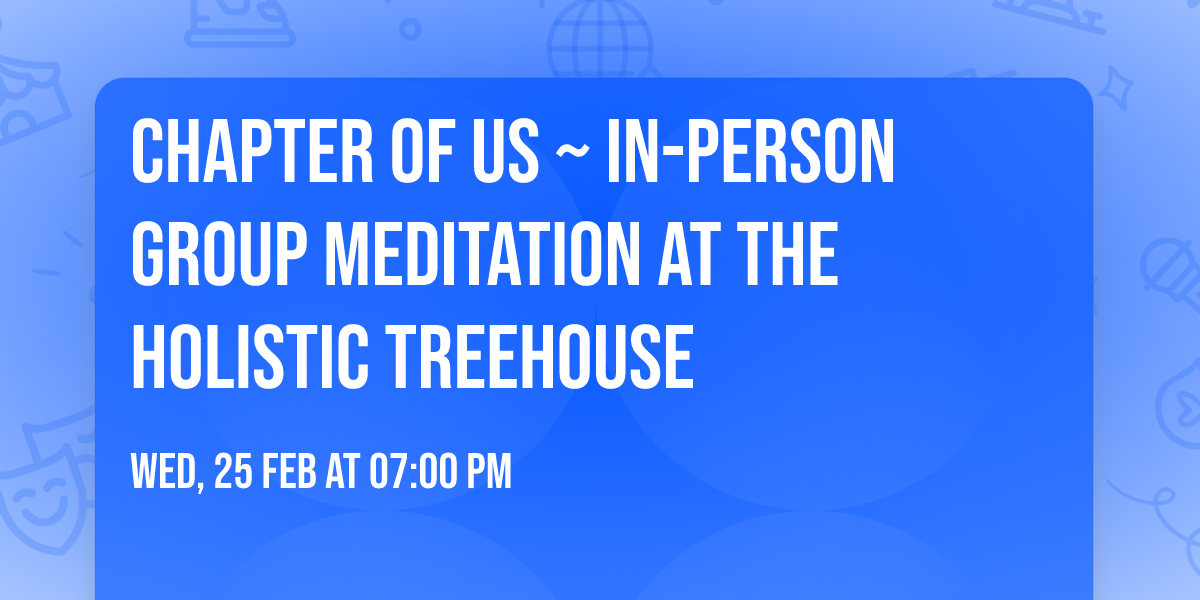 CHAPTER OF US ~ IN-PERSON GROUP MEDITATION AT THE HOLISTIC TREEHOUSE

WED, 25 FEB AT 07:00 PM